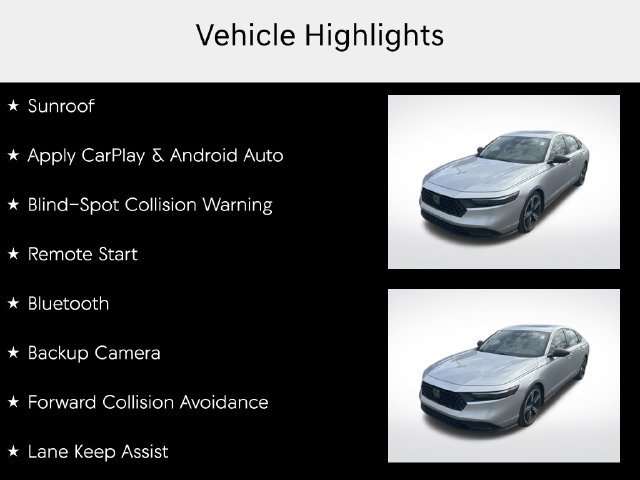 Vehicle Highlights

★ Sunroof

★ Apply CarPlay & Android Auto

★ Blind-Spot Collision Warning

★ Remote Start

★ Bluetooth

★ Backup Camera

★ Forward Collision Avoidance

★ Lane Keep Assist